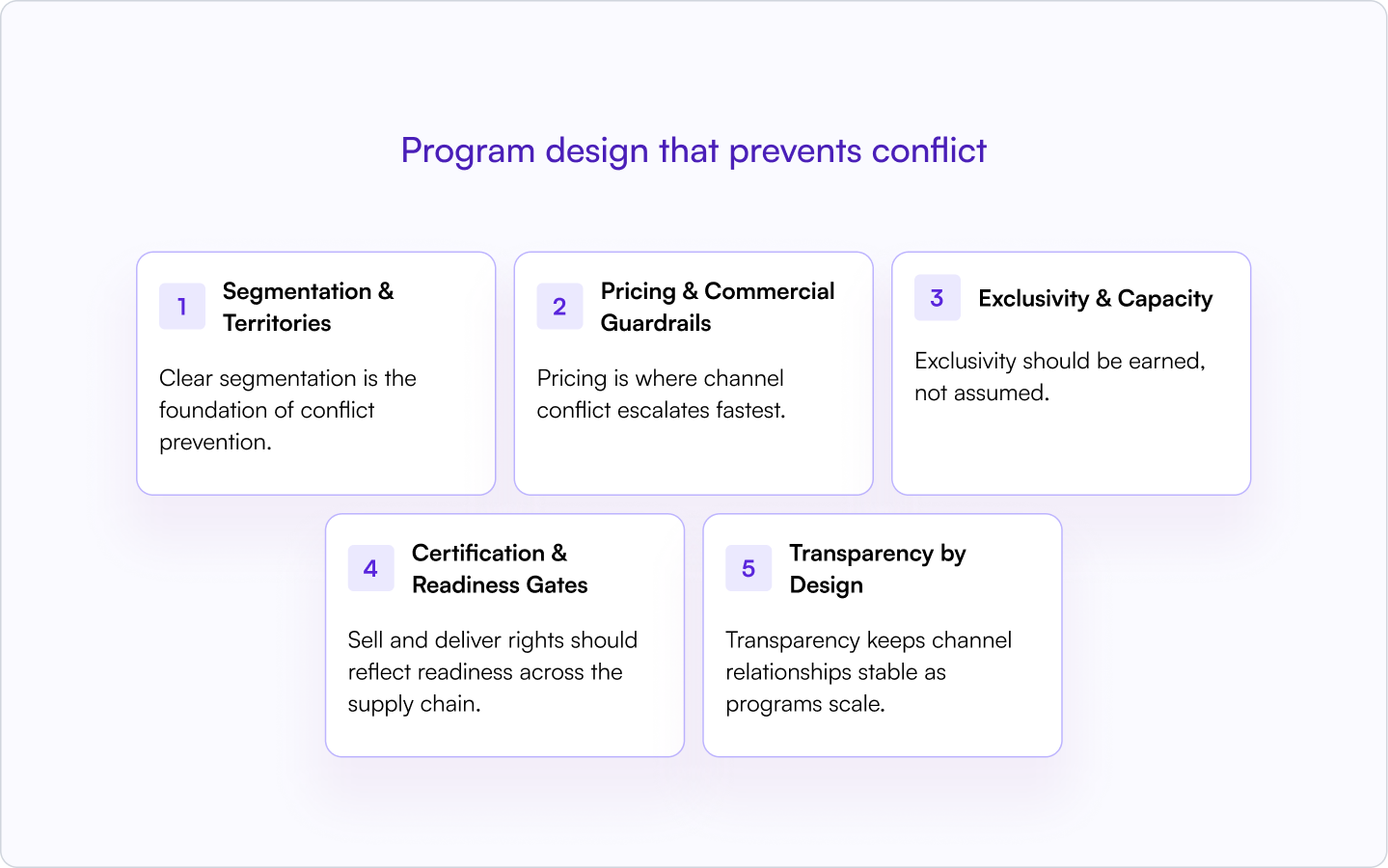 Program design that prevents conflict

1 Segmentation & Territories

Clear segmentation is the foundation of conflict prevention.

2 Pricing & Commercial Guardrails

Pricing is where channel conflict escalates fastest.

3 Exclusivity & Capacity

Exclusivity should be earned, not assumed.

4 Certification & Readiness Gates

Sell and deliver rights should reflect readiness across the supply chain.

5 Transparency by Design

Transparency keeps channel relationships stable as programs scale.